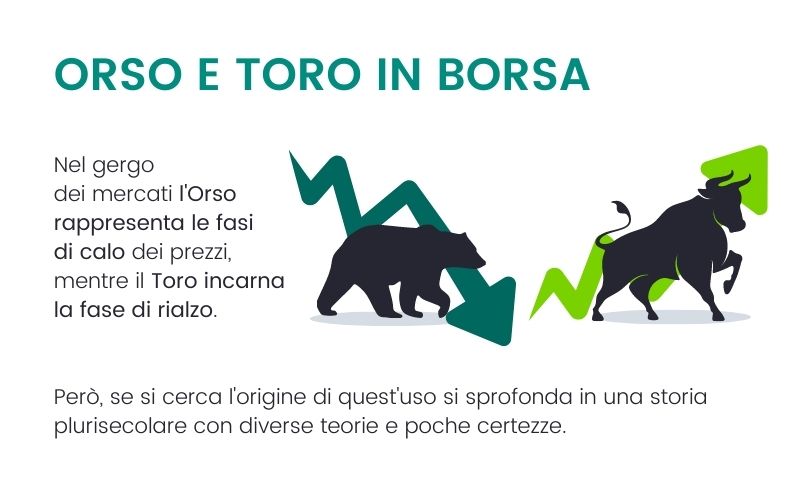 ORSO E TORO IN BORSA

Nel gergo dei mercati l'Orso rappresenta le fasi di calo dei prezzi, mentre il Toro incarna la fase di rialzo.

Però, se si cerca l'origine di quest'uso si sprofonda in una storia plurisecolare con diverse teorie e poche certezze.